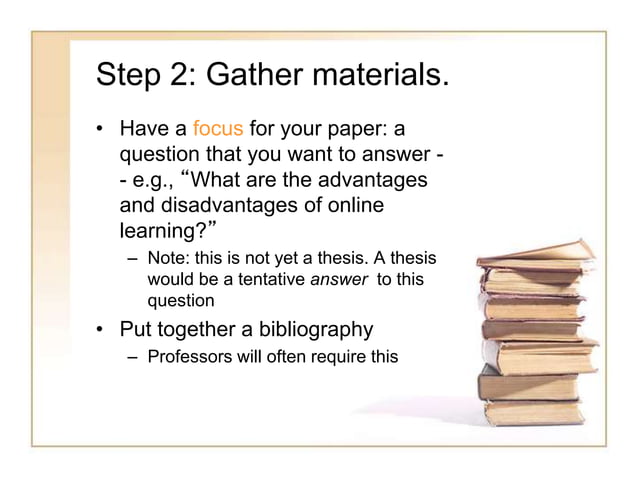 Step 2: Gather materials.

• Have a focus for your paper: a question that you want to answer -- e.g., “What are the advantages and disadvantages of online learning?”
  – Note: this is not yet a thesis. A thesis would be a tentative answer to this question
• Put together a bibliography
  – Professors will often require this